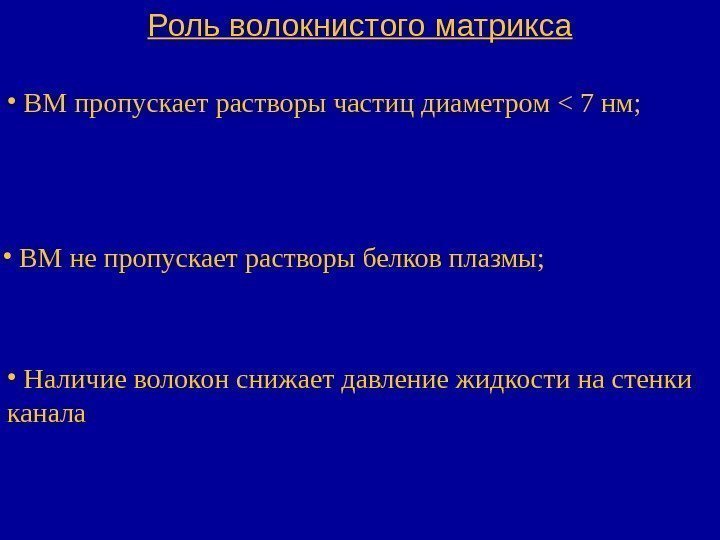 Роль волокнистого матрикса

• ВМ пропускает растворы частиц диаметром < 7 нм;

• ВМ не пропускает растворы белков плазмы;

• Наличие волокон снижает давление жидкости на стенки канала